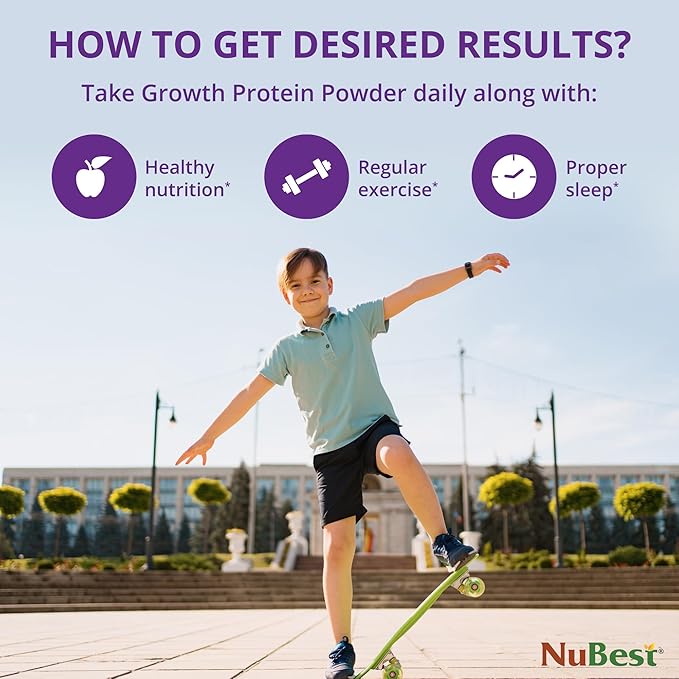 HOW TO GET DESIRED RESULTS?

Take Growth Protein Powder daily along with:

Healthy nutrition*

Regular exercise*

Proper sleep*

NuBest®